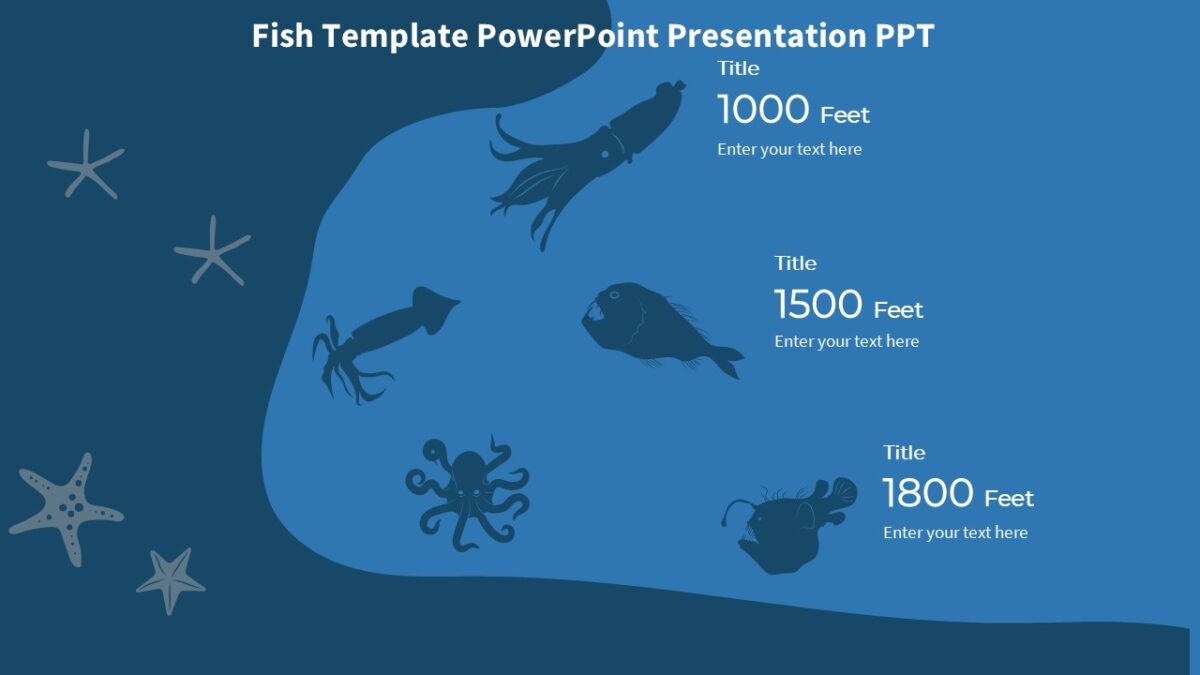 Fish Template PowerPoint Presentation PPT

Title
1000 Feet
Enter your text here

Title
1500 Feet
Enter your text here

Title
1800 Feet
Enter your text here